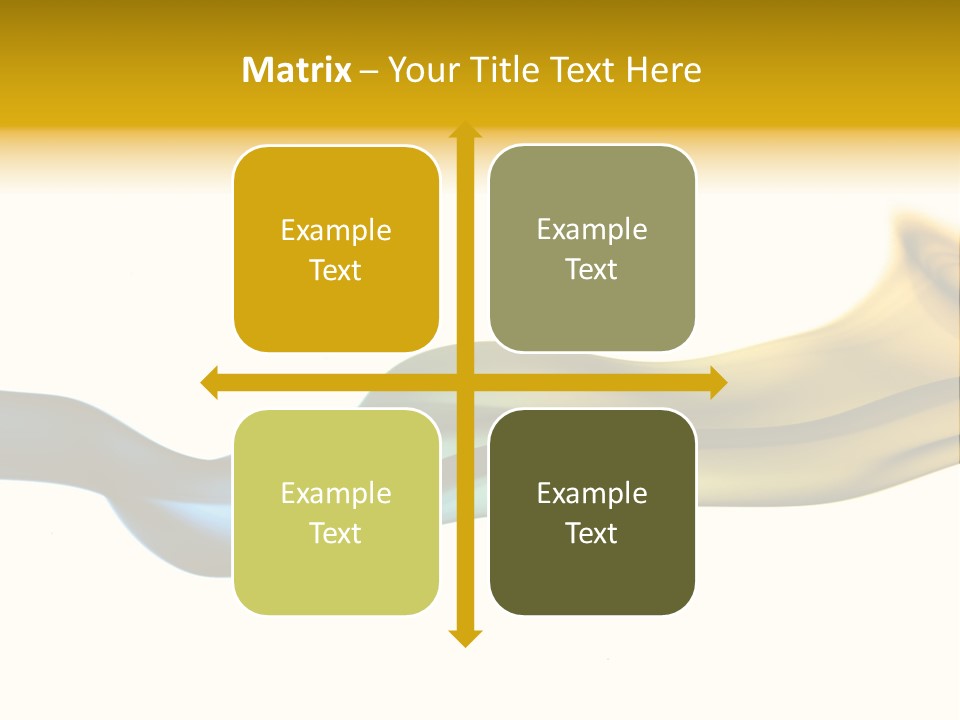 Matrix – Your Title Text Here

Example Text

Example Text

Example Text

Example Text